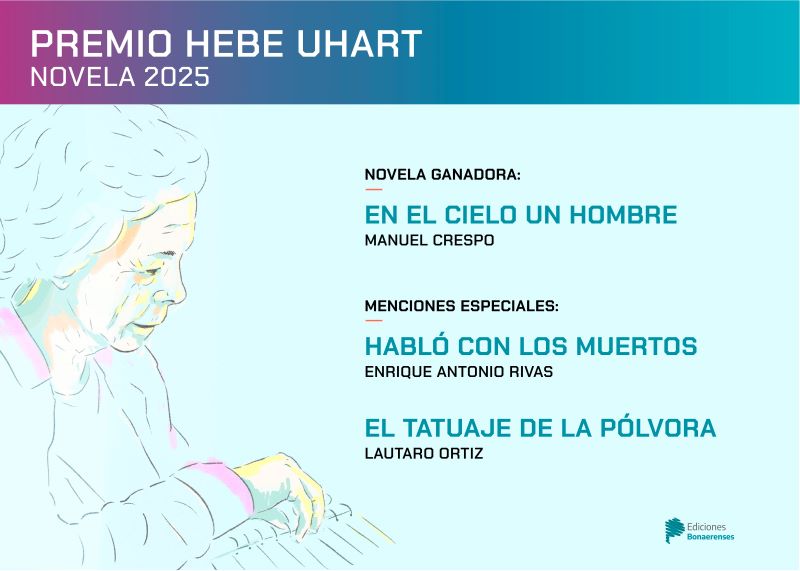 PREMIO HEBE UHART
NOVELA 2025

NOVELA GANADORA:

EN EL CIELO UN HOMBRE
MANUEL CRESPO

MENCIONES ESPECIALES:

HABLÓ CON LOS MUERTOS
ENRIQUE ANTONIO RIVAS

EL TATUAJE DE LA PÓLVORA
LAUTARO ORTIZ

Ediciones Bonaerenses